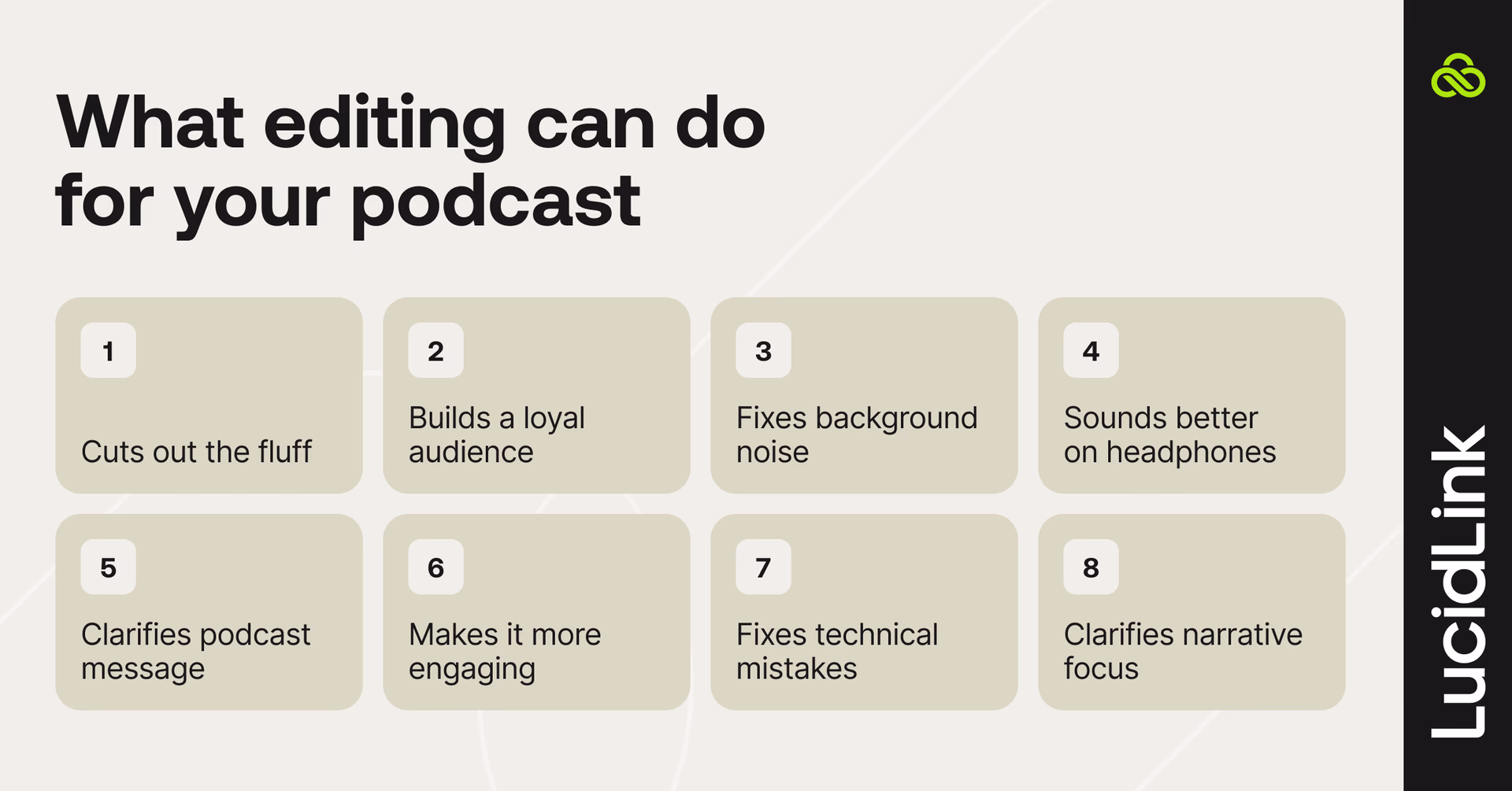 What editing can do for your podcast

1
Cuts out the fluff

2
Builds a loyal audience

3
Fixes background noise

4
Sounds better on headphones

5
Clarifies podcast message

6
Makes it more engaging

7
Fixes technical mistakes

8
Clarifies narrative focus

LucidLink